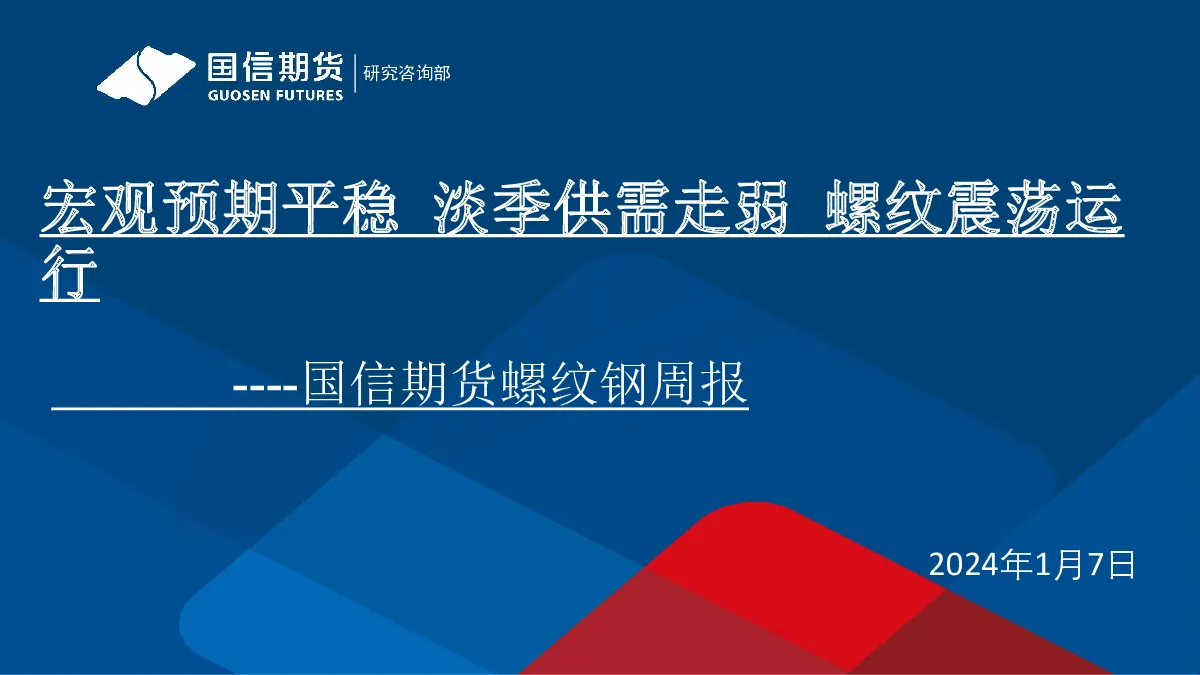 国信期货 GUOSEN FUTURES 研究咨询部

宏观预期平稳 淡季供需走弱 螺纹震荡运行

----国信期货螺纹钢周报

2024年1月7日